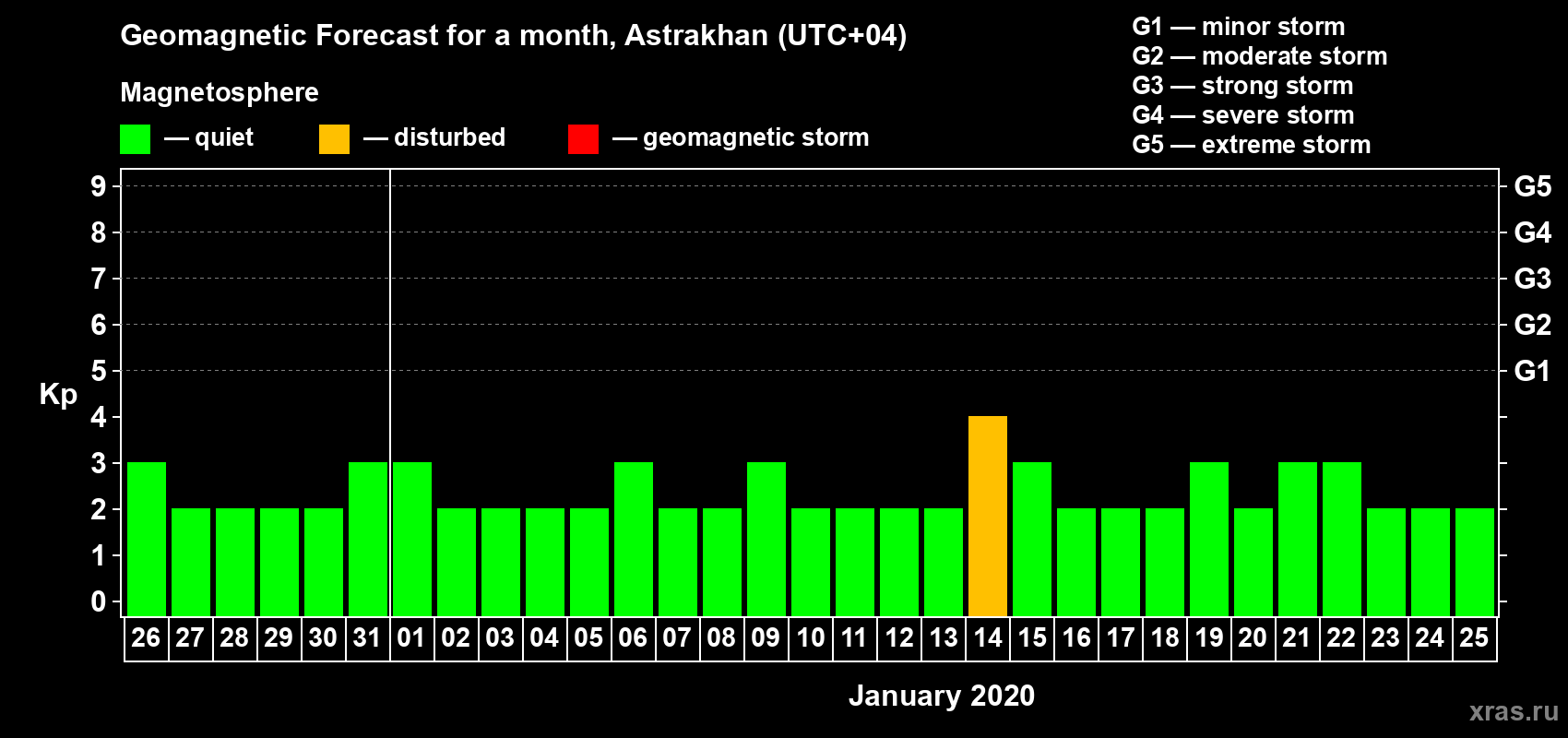 Geomagnetic Forecast for a month, Astrakhan (UTC+04)

Magnetosphere

— quiet — disturbed — geomagnetic storm

G1 — minor storm
G2 — moderate storm
G3 — strong storm
G4 — severe storm
G5 — extreme storm

Kp

9
8
7
6
5
4
3
2
1
0

G5
G4
G3
G2
G1

26 27 28 29 30 31 01 02 03 04 05 06 07 08 09 10 11 12 13 14 15 16 17 18 19 20 21 22 23 24 25

January 2020

xras.ru